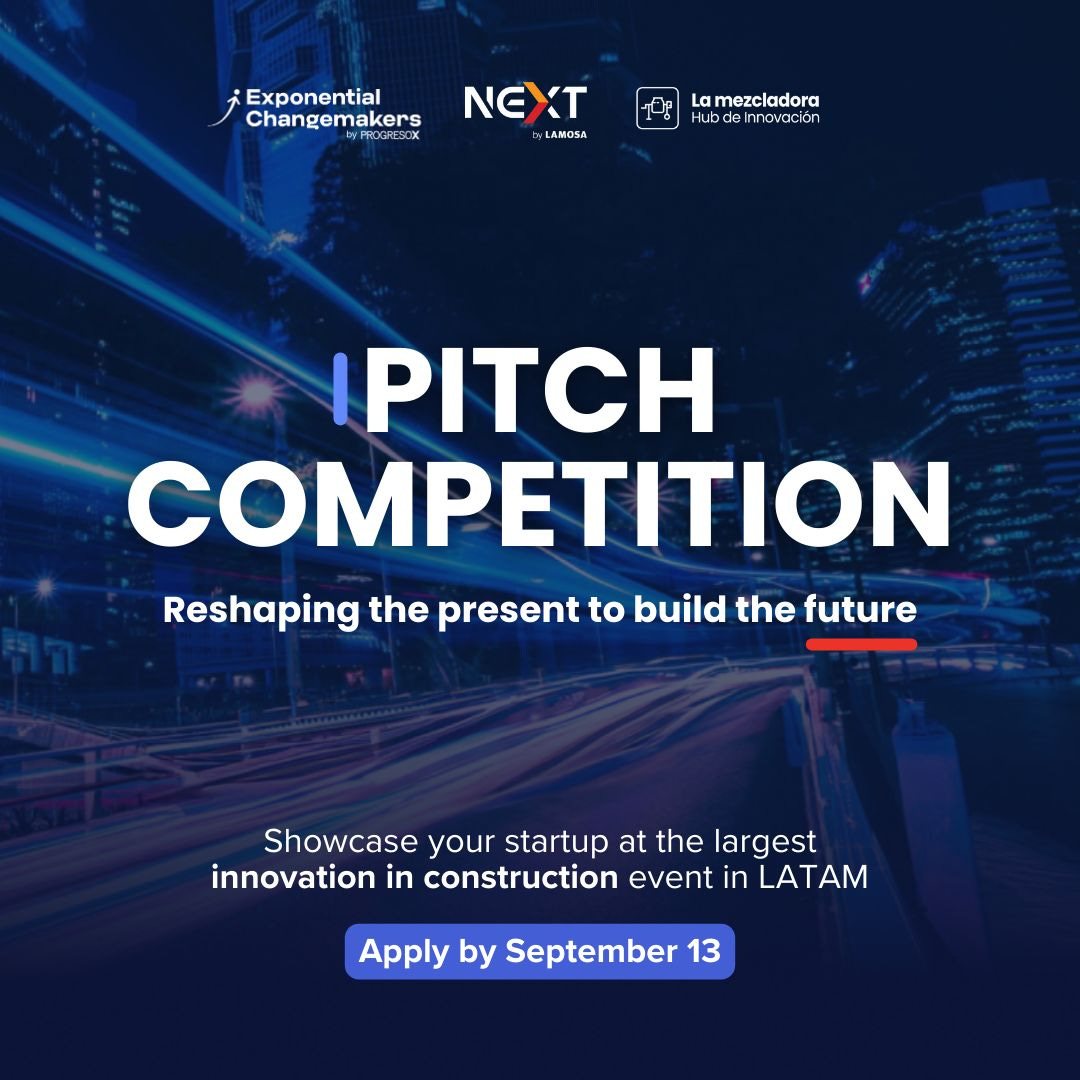 Exponential Changemakers by PROGRESOX

NEXT by LAMOSA

La mezcladora Hub de Innovación

PITCH COMPETITION

Reshaping the present to build the future

Showcase your startup at the largest innovation in construction event in LATAM

Apply by September 13